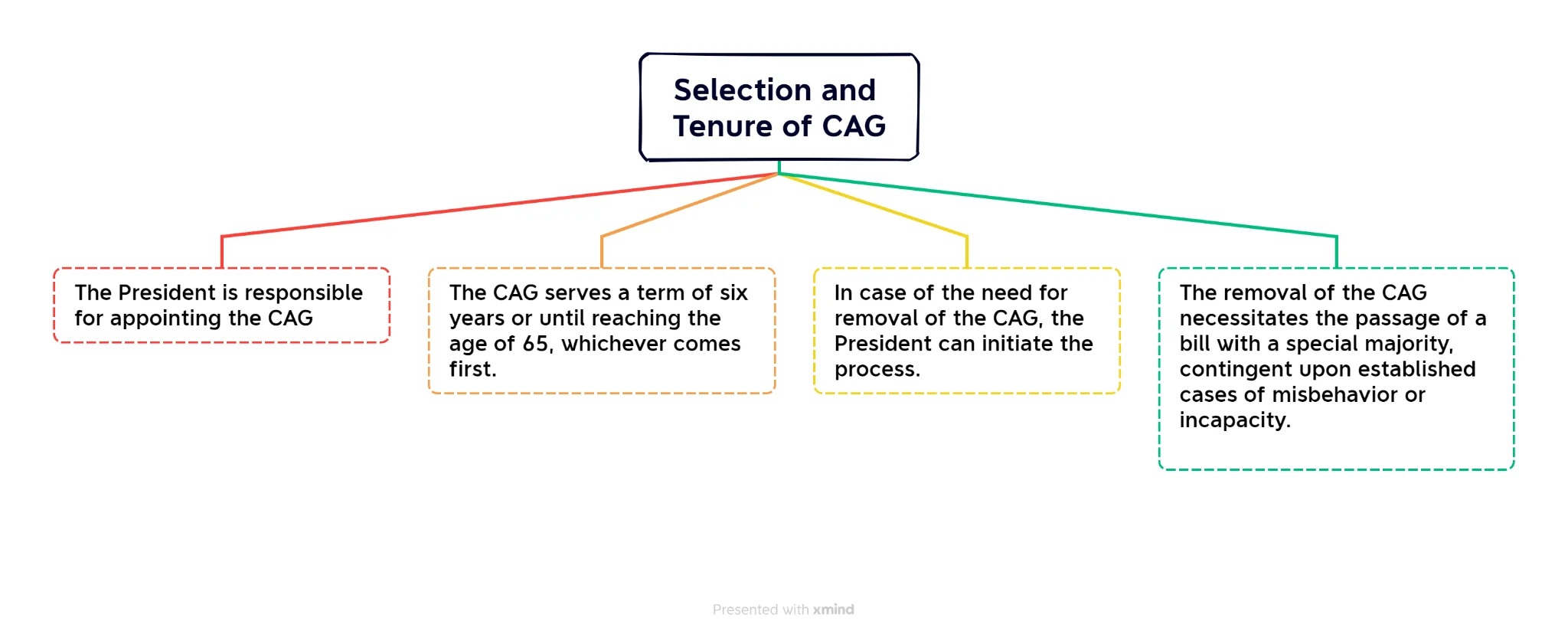 Selection and Tenure of CAG

The President is responsible for appointing the CAG

The CAG serves a term of six years or until reaching the age of 65, whichever comes first.

In case of the need for removal of the CAG, the President can initiate the process.

The removal of the CAG necessitates the passage of a bill with a special majority, contingent upon established cases of misbehavior or incapacity.

Presented with xmind